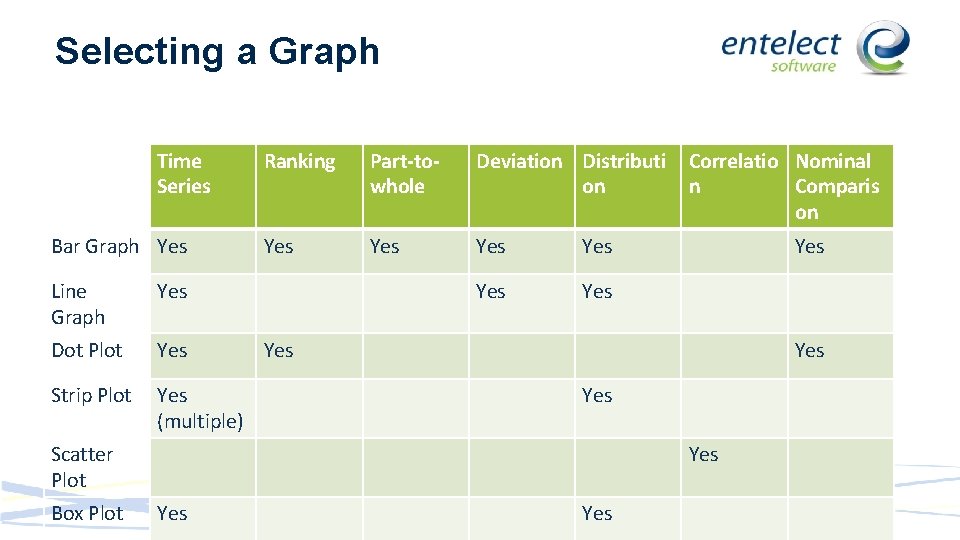 Selecting a Graph

entelect software

| | Time Series | Ranking | Part-to-whole | Deviation | Distribution | Correlation | Nominal Comparison |
|---|---|---|---|---|---|---|---|
| Bar Graph | Yes | Yes | Yes | Yes | Yes | | Yes |
| Line Graph | Yes | | | Yes | Yes | | |
| Dot Plot | Yes | Yes | | | | | Yes |
| Strip Plot | Yes (multiple) | | | | Yes | | |
| Scatter Plot | | | | | | Yes | |
| Box Plot | Yes | | | | Yes | | |